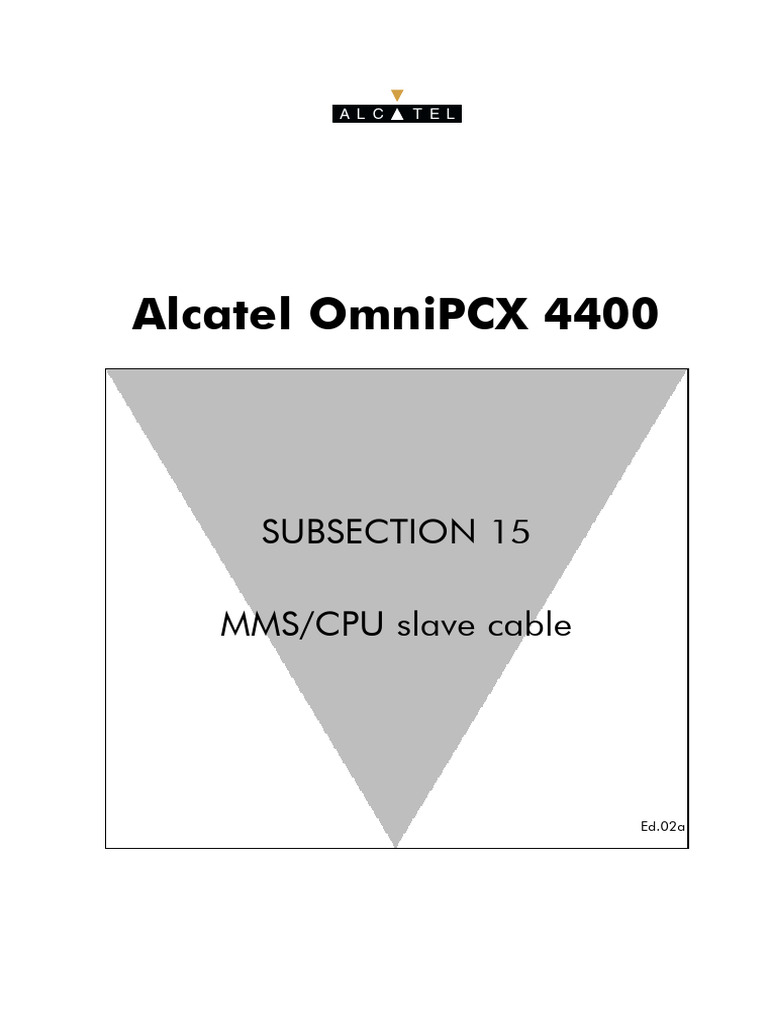 ALCATEL

Alcatel OmniPCX 4400

SUBSECTION 15

MMS/CPU slave cable

Ed.02a